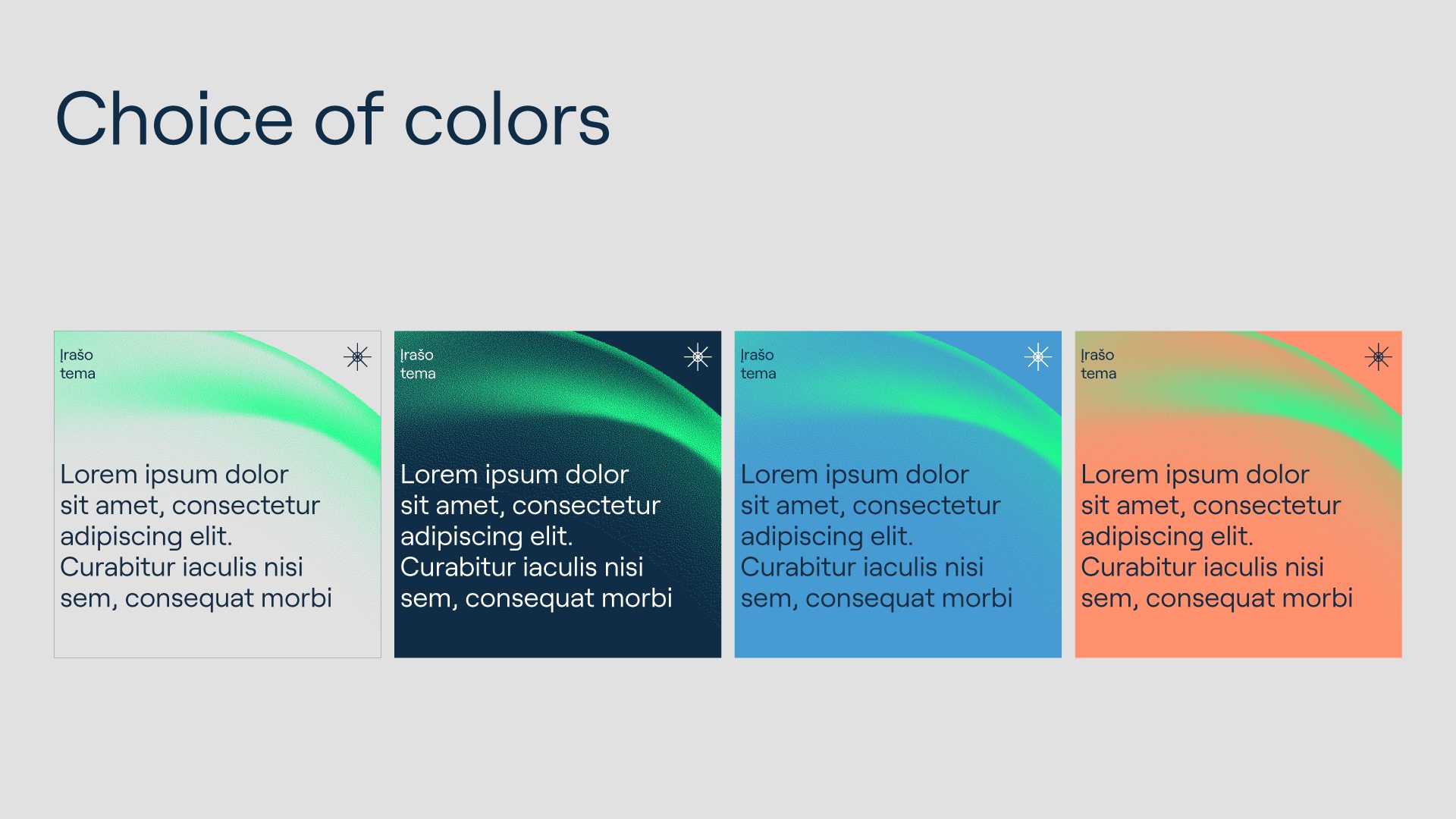 Choice of colors

Įrašo tema

Lorem ipsum dolor sit amet, consectetur adipiscing elit. Curabitur iaculis nisi sem, consequat morbi

Įrašo tema

Lorem ipsum dolor sit amet, consectetur adipiscing elit. Curabitur iaculis nisi sem, consequat morbi

Įrašo tema

Lorem ipsum dolor sit amet, consectetur adipiscing elit. Curabitur iaculis nisi sem, consequat morbi

Įrašo tema

Lorem ipsum dolor sit amet, consectetur adipiscing elit. Curabitur iaculis nisi sem, consequat morbi